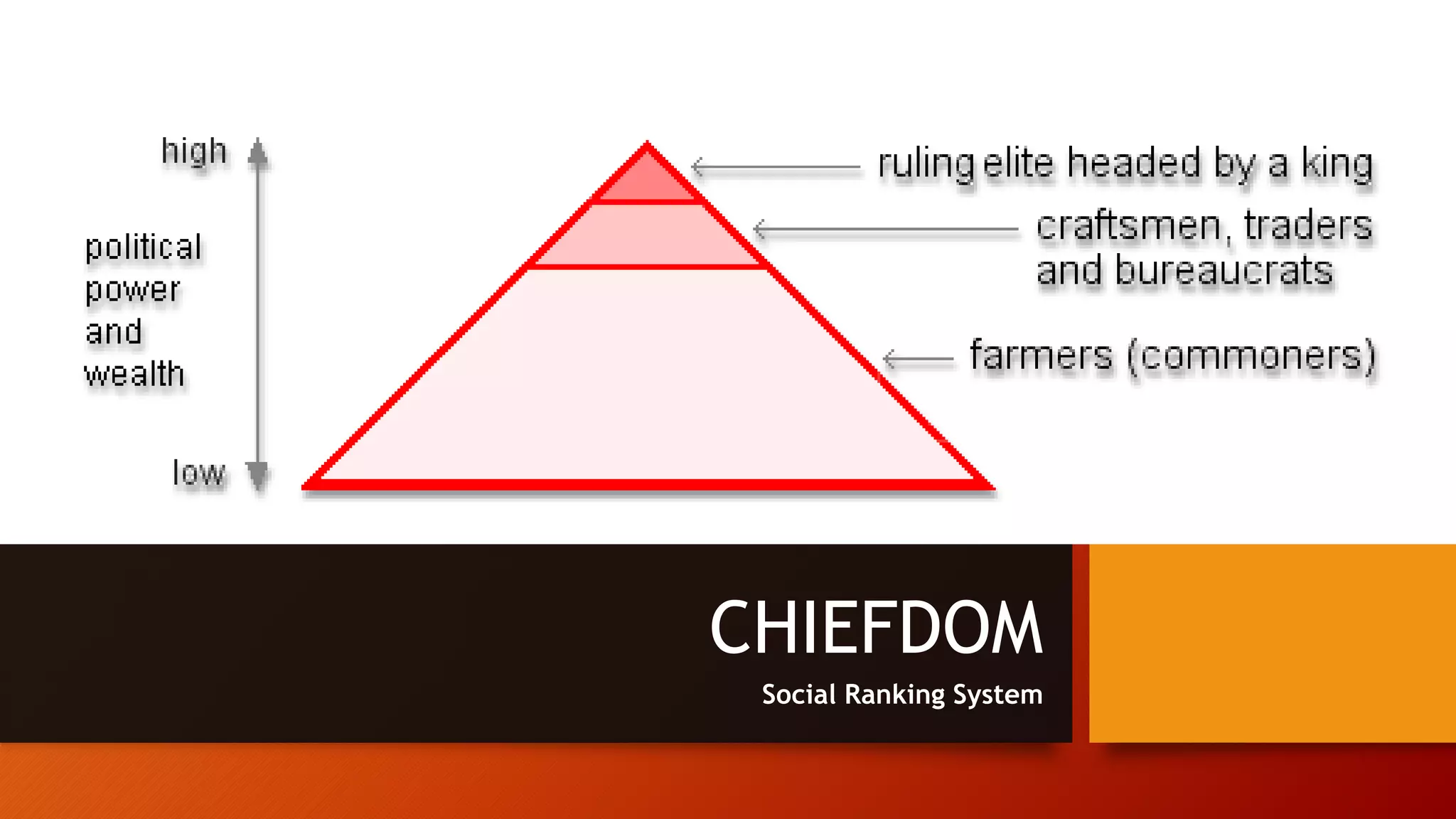 high

political power and wealth

low

ruling elite headed by a king

craftsmen, traders and bureaucrats

farmers (commoners)

CHIEFDOM

Social Ranking System